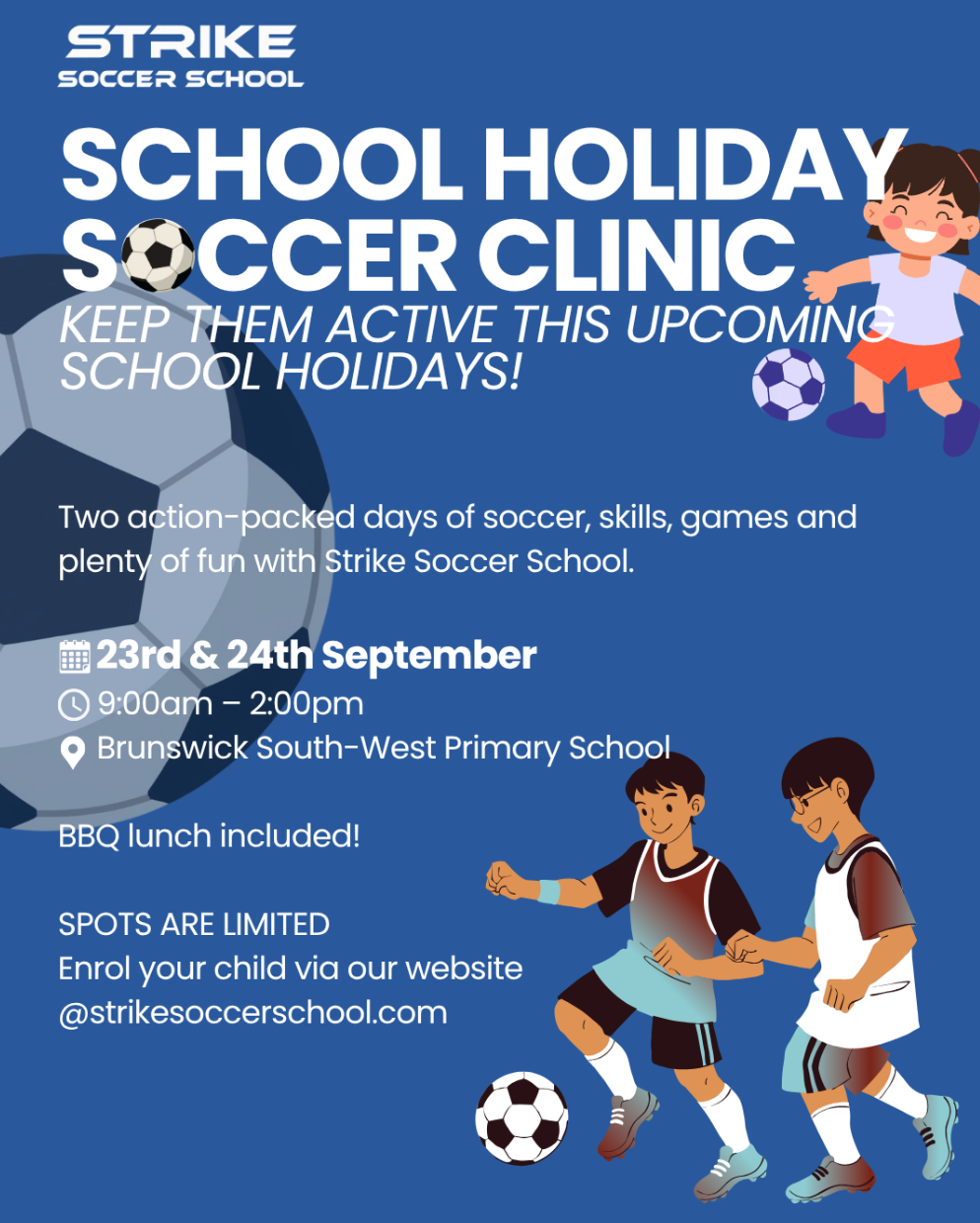 STRIKE
SOCCER SCHOOL

SCHOOL HOLIDAY SOCCER CLINIC

KEEP THEM ACTIVE THIS UPCOMING SCHOOL HOLIDAYS!

Two action-packed days of soccer, skills, games and plenty of fun with Strike Soccer School.

23rd & 24th September
9:00am – 2:00pm
Brunswick South-West Primary School

BBQ lunch included!

SPOTS ARE LIMITED
Enrol your child via our website
@strikesoccerschool.com